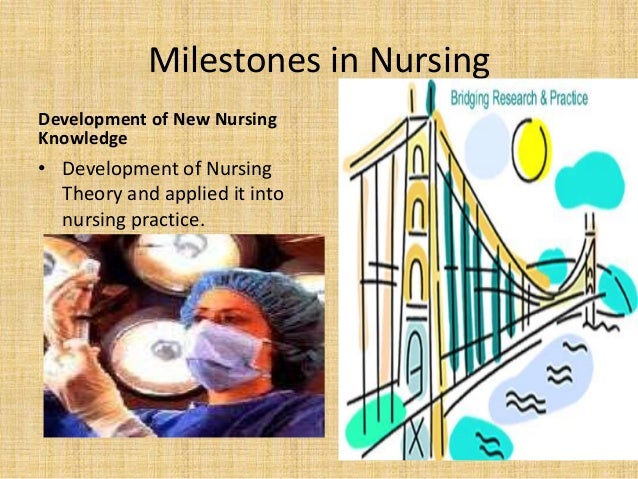 Milestones in Nursing

Development of New Nursing Knowledge

• Development of Nursing Theory and applied it into nursing practice.

Bridging Research & Practice